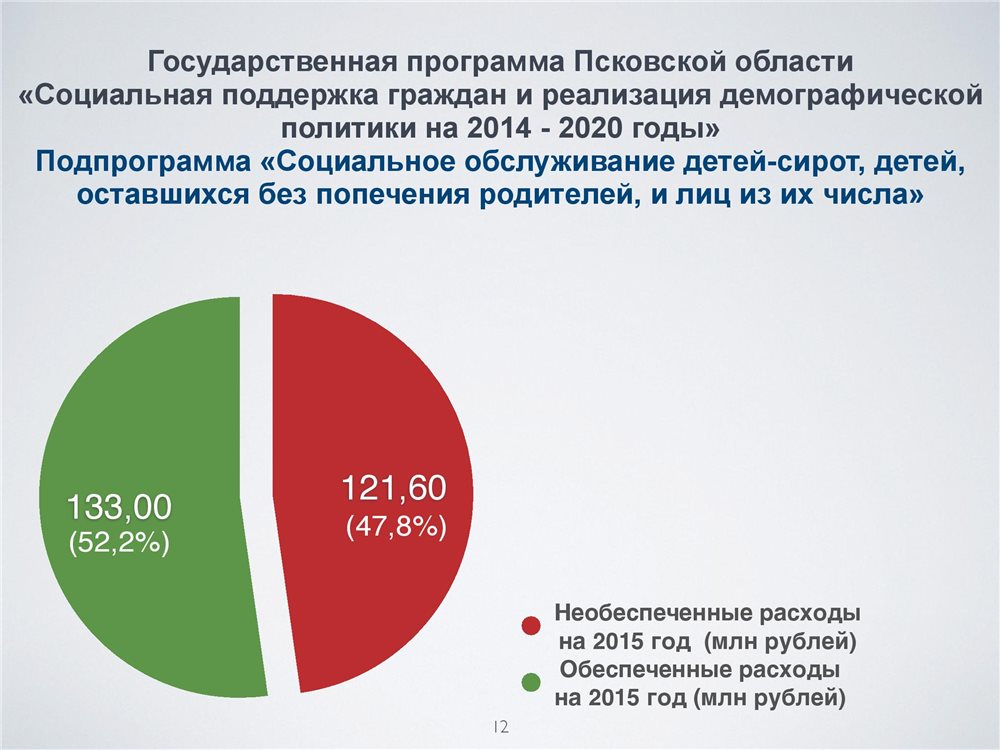 Государственная программа Псковской области «Социальная поддержка граждан и реализация демографической политики на 2014 - 2020 годы»
Подпрограмма «Социальное обслуживание детей-сирот, детей, оставшихся без попечения родителей, и лиц из их числа»

133,00
(52,2%)

121,60
(47,8%)

Необеспеченные расходы на 2015 год (млн рублей)
Обеспеченные расходы на 2015 год (млн рублей)

12